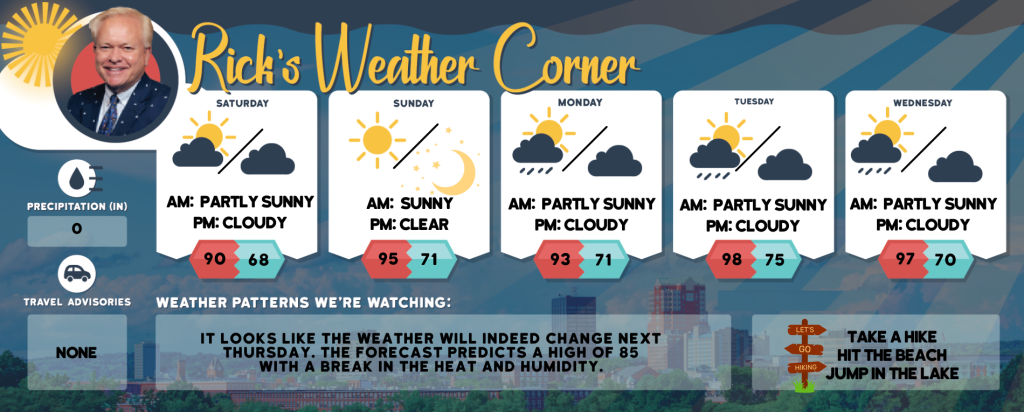 Rick's Weather Corner

SATURDAY
AM: PARTLY SUNNY
PM: CLOUDY
90 68

SUNDAY
AM: SUNNY
PM: CLEAR
95 71

MONDAY
AM: PARTLY SUNNY
PM: CLOUDY
93 71

TUESDAY
AM: PARTLY SUNNY
PM: CLOUDY
98 75

WEDNESDAY
AM: PARTLY SUNNY
PM: CLOUDY
97 70

PRECIPITATION (IN)
0

TRAVEL ADVISORIES
NONE

WEATHER PATTERNS WE'RE WATCHING:
IT LOOKS LIKE THE WEATHER WILL INDEED CHANGE NEXT THURSDAY. THE FORECAST PREDICTS A HIGH OF 85 WITH A BREAK IN THE HEAT AND HUMIDITY.

LET'S
GO
HIKING

TAKE A HIKE
HIT THE BEACH
JUMP IN THE LAKE